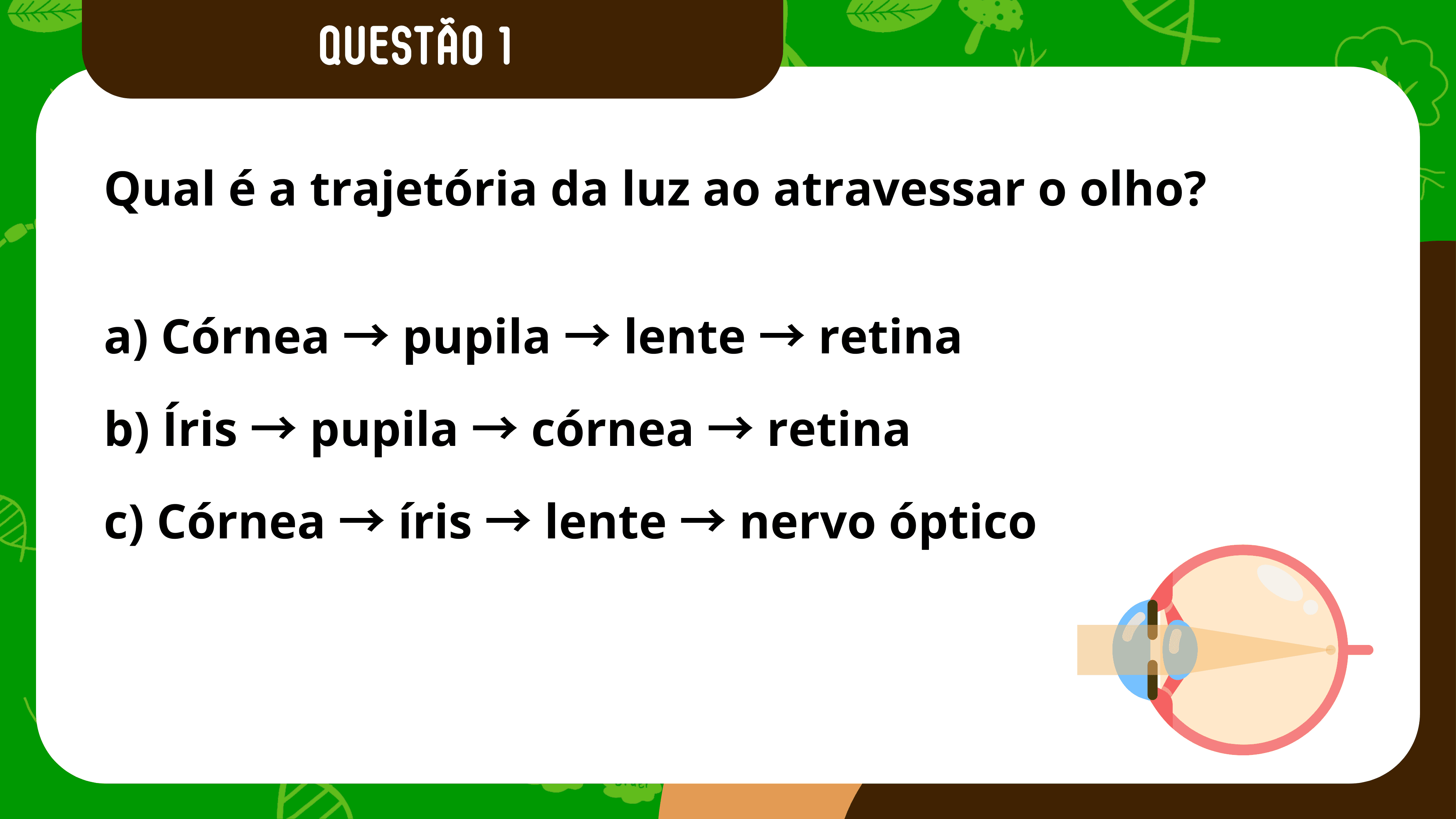 QUESTÃO 1

Qual é a trajetória da luz ao atravessar o olho?

a) Córnea → pupila → lente → retina

b) Íris → pupila → córnea → retina

c) Córnea → íris → lente → nervo óptico